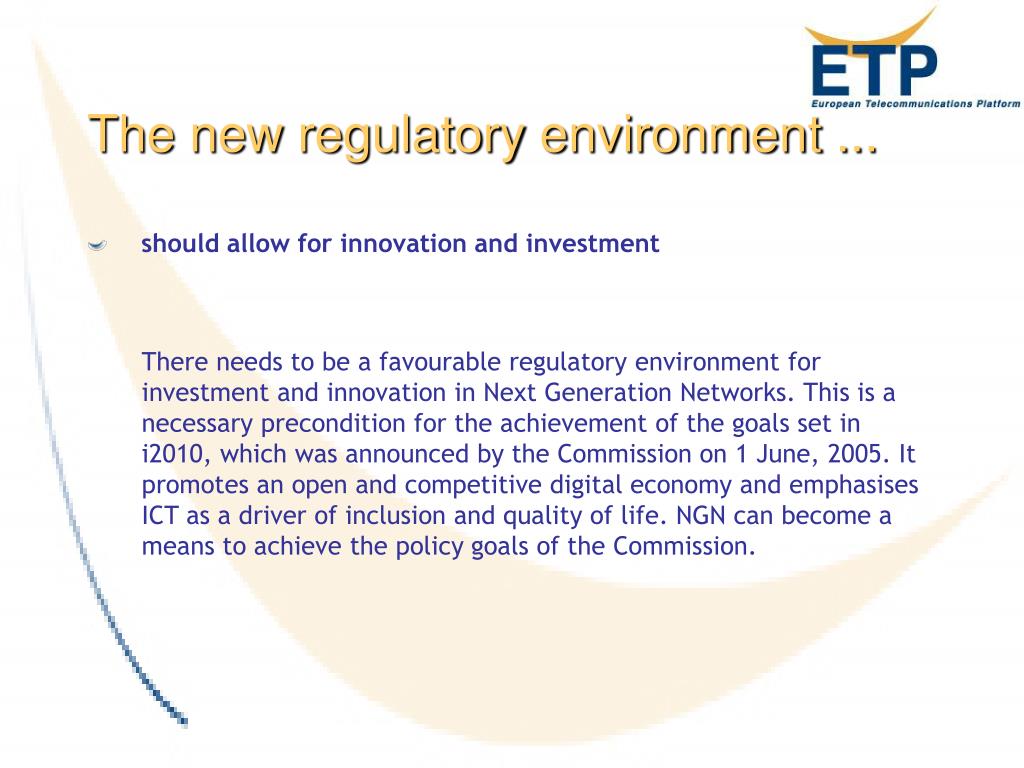 ETP
European Telecommunications Platform

The new regulatory environment ...

should allow for innovation and investment

There needs to be a favourable regulatory environment for investment and innovation in Next Generation Networks. This is a necessary precondition for the achievement of the goals set in i2010, which was announced by the Commission on 1 June, 2005. It promotes an open and competitive digital economy and emphasises ICT as a driver of inclusion and quality of life. NGN can become a means to achieve the policy goals of the Commission.